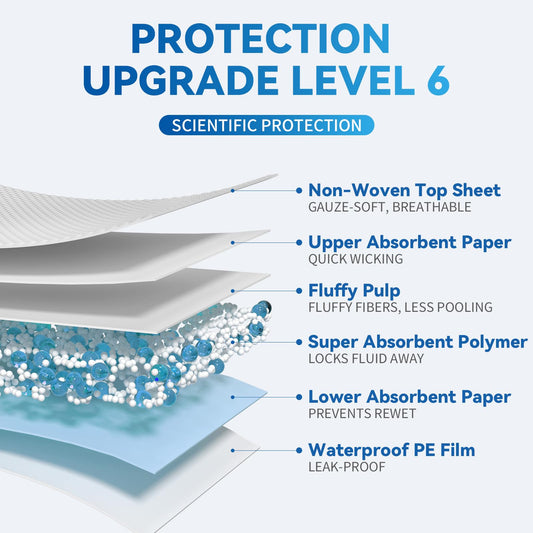 PROTECTION UPGRADE LEVEL 6

SCIENTIFIC PROTECTION

Non-Woven Top Sheet
GAUZE-SOFT, BREATHABLE

Upper Absorbent Paper
QUICK WICKING

Fluffy Pulp
FLUFFY FIBERS, LESS POOLING

Super Absorbent Polymer
LOCKS FLUID AWAY

Lower Absorbent Paper
PREVENTS REWET

Waterproof PE Film
LEAK-PROOF